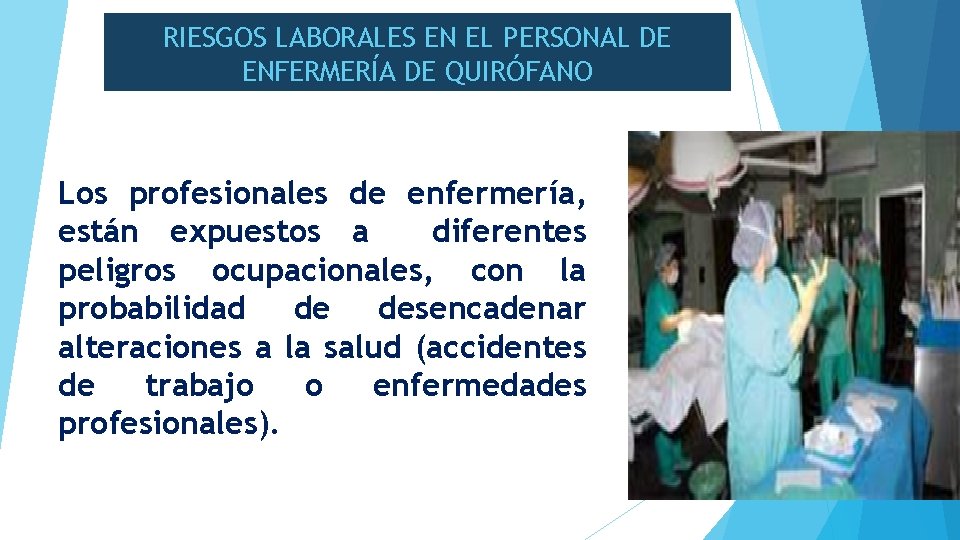 RIESGOS LABORALES EN EL PERSONAL DE ENFERMERÍA DE QUIRÓFANO

Los profesionales de enfermería, están expuestos a diferentes peligros ocupacionales, con la probabilidad de desencadenar alteraciones a la salud (accidentes de trabajo o enfermedades profesionales).